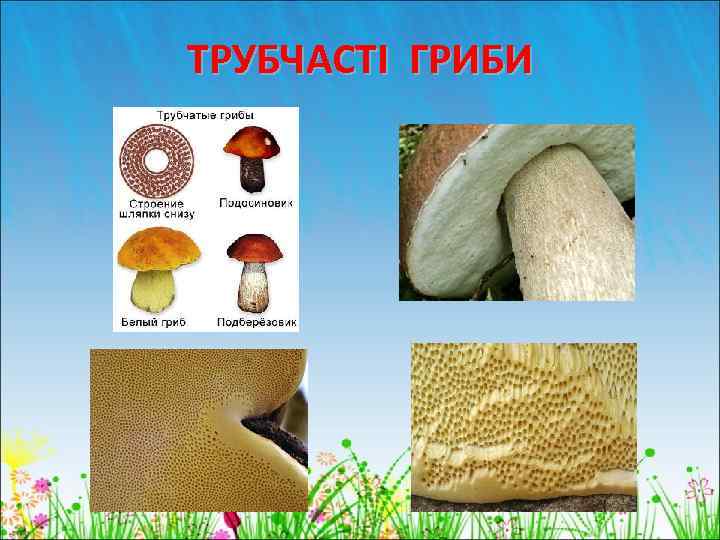 ТРУБЧАСТІ ГРИБИ

Трубчатые грибы

Строение шляпки снизу

Подосиновик

Белый гриб

Подберёзовик